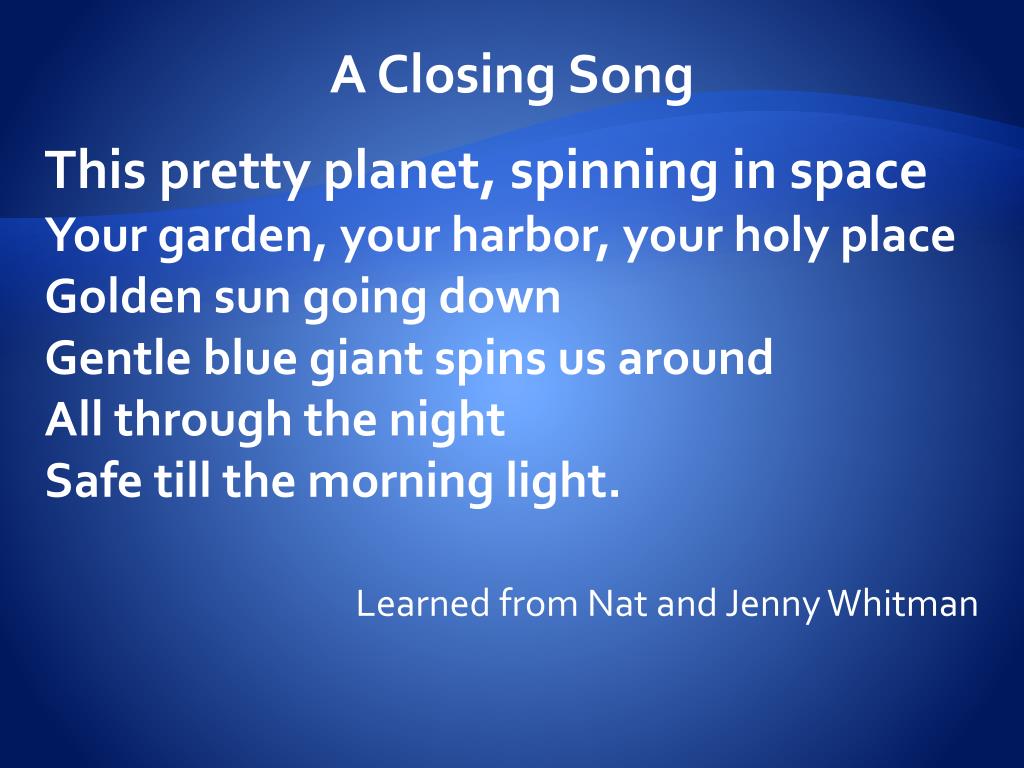 A Closing Song

This pretty planet, spinning in space
Your garden, your harbor, your holy place
Golden sun going down
Gentle blue giant spins us around
All through the night
Safe till the morning light.

Learned from Nat and Jenny Whitman